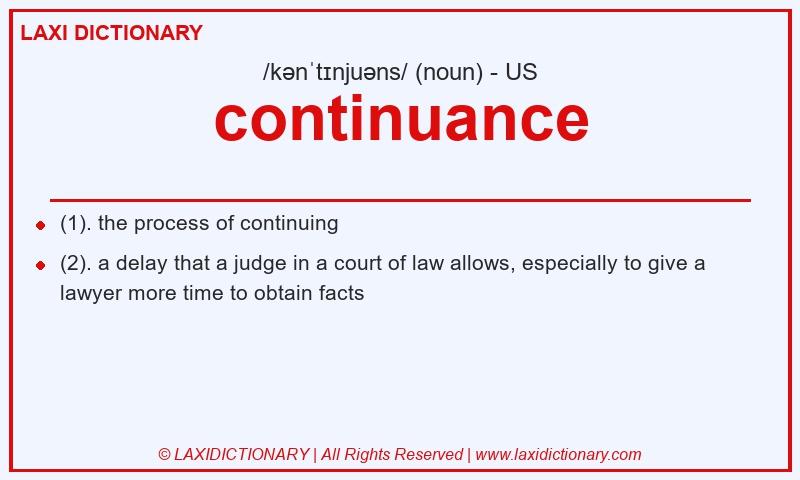 LAXI DICTIONARY

/kənˈtɪnjuəns/ (noun) - US

continuance

- (1). the process of continuing
- (2). a delay that a judge in a court of law allows, especially to give a lawyer more time to obtain facts

© LAXIDICTIONARY | All Rights Reserved | www.laxidictionary.com